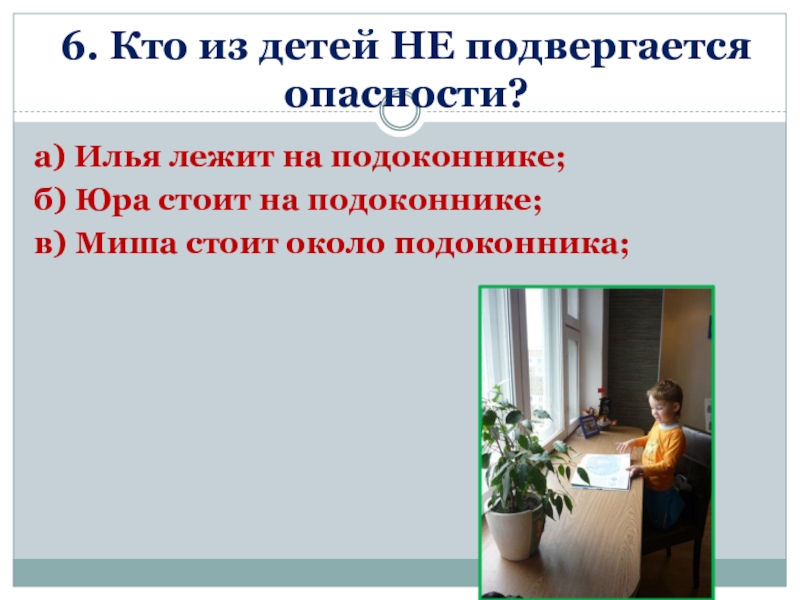 6. Кто из детей НЕ подвергается опасности?

а) Илья лежит на подоконнике;
б) Юра стоит на подоконнике;
в) Миша стоит около подоконника;